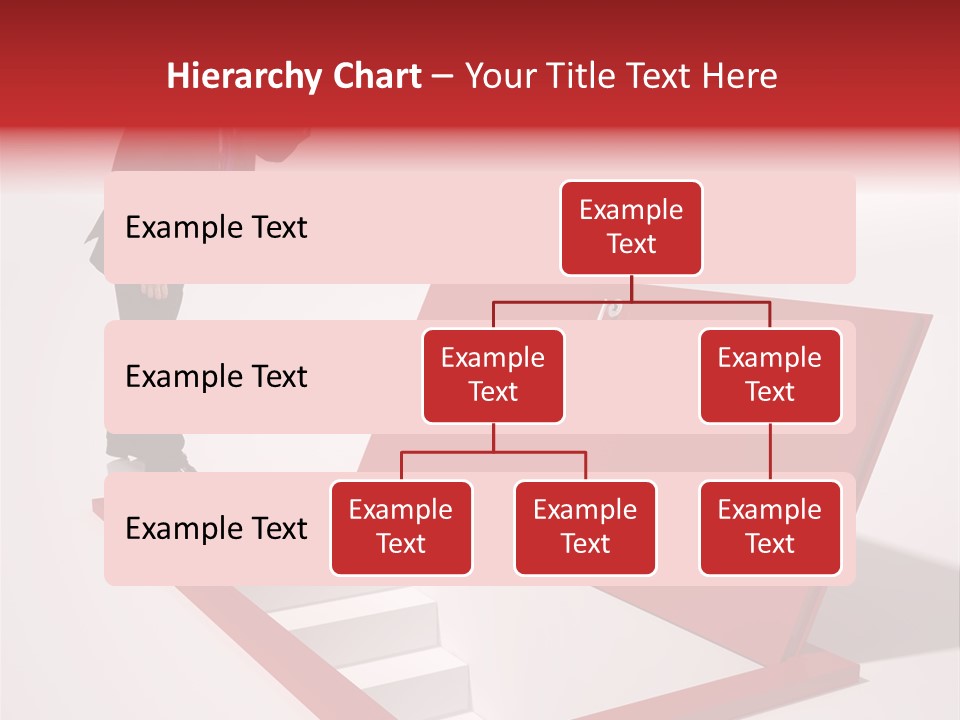 Hierarchy Chart – Your Title Text Here

Example Text

Example Text

Example Text

Example Text

Example Text

Example Text

Example Text

Example Text

Example Text